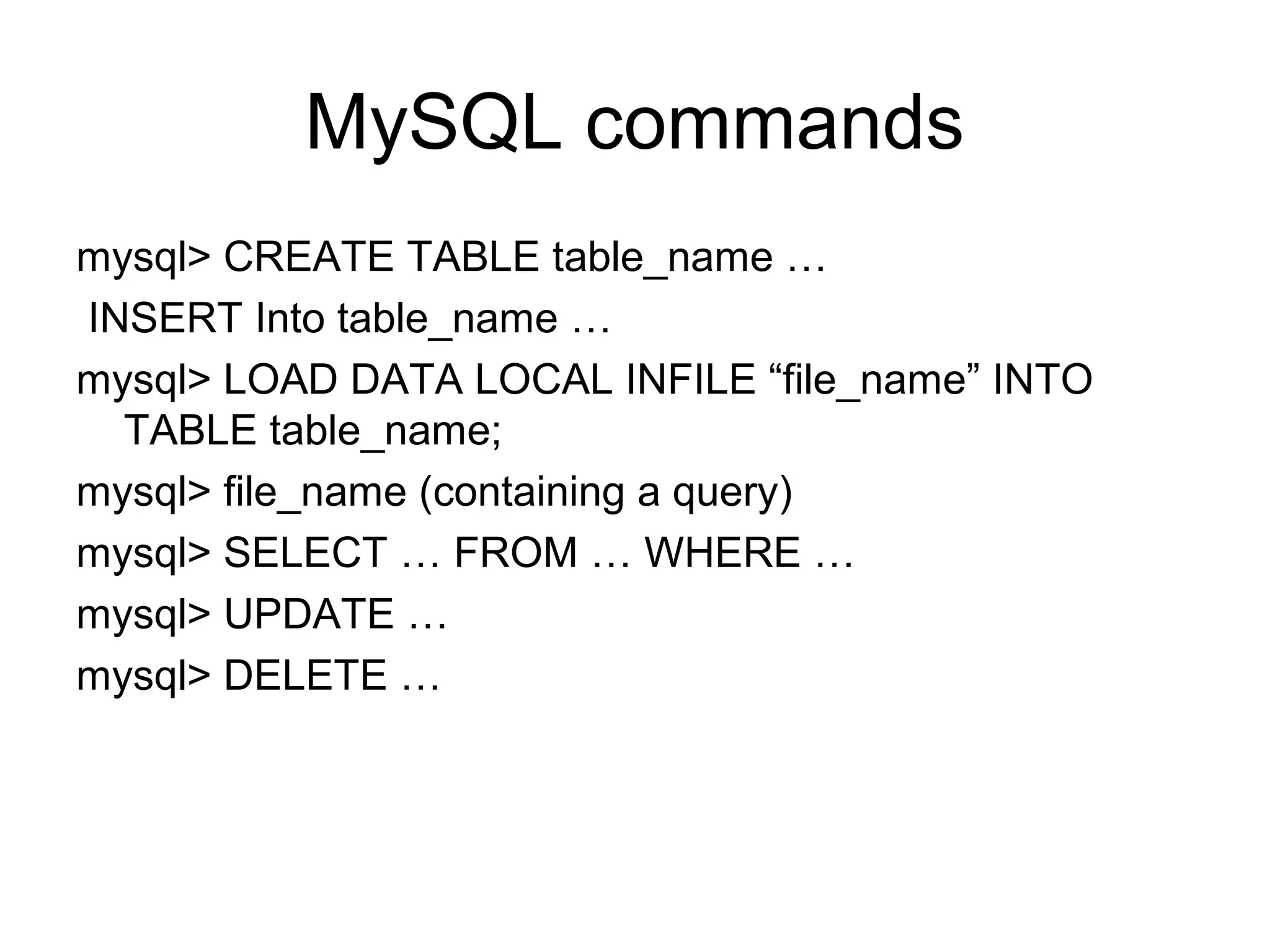 MySQL commands

mysql> CREATE TABLE table_name …

INSERT Into table_name …

mysql> LOAD DATA LOCAL INFILE “file_name” INTO TABLE table_name;

mysql> file_name (containing a query)

mysql> SELECT … FROM … WHERE …

mysql> UPDATE …

mysql> DELETE …